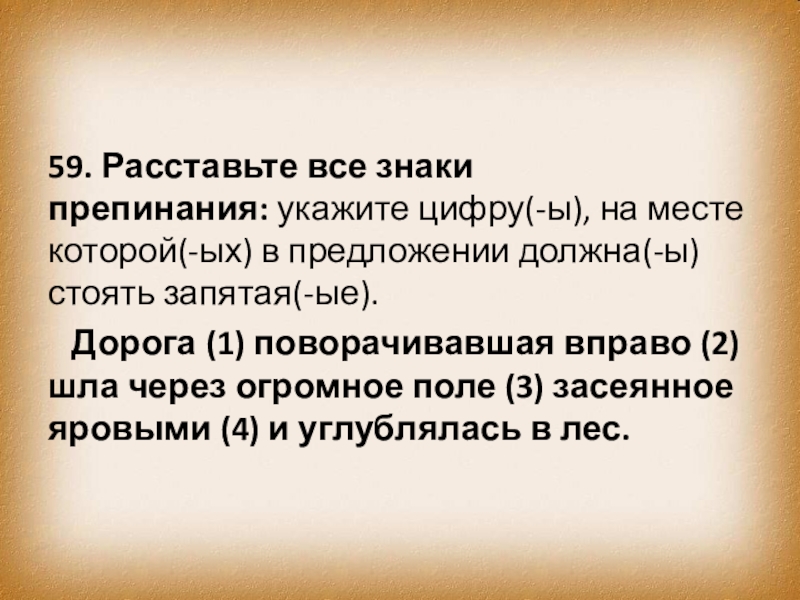 59. Расставьте все знаки препинания: укажите цифру(-ы), на месте которой(-ых) в предложении должна(-ы) стоять запятая(-ые).

Дорога (1) поворачивавшая вправо (2) шла через огромное поле (3) засеянное яровыми (4) и углублялась в лес.